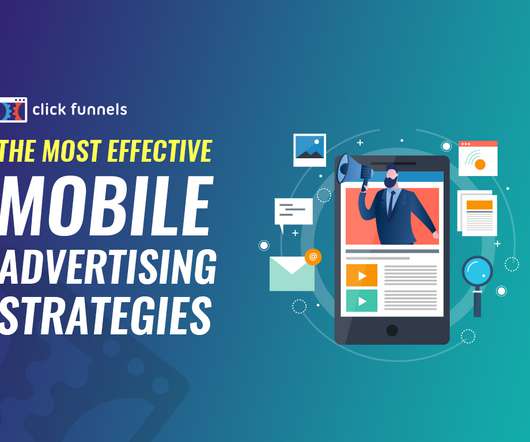 click funnels

THE MOST EFFECTIVE
MOBILE
ADVERTISING
STRATEGIES